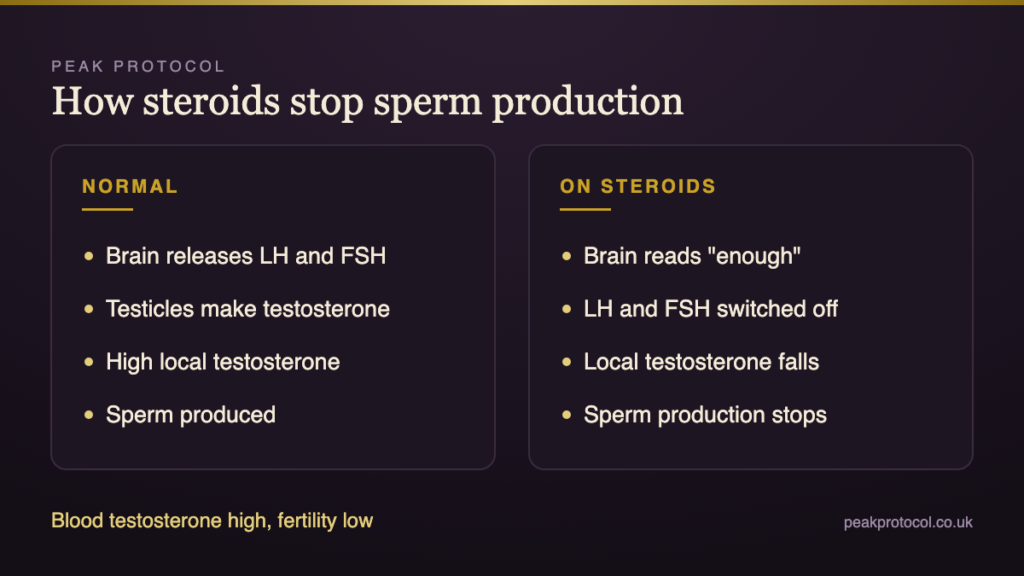 PEAK PROTOCOL

How steroids stop sperm production

NORMAL

• Brain releases LH and FSH
• Testicles make testosterone
• High local testosterone
• Sperm produced

ON STEROIDS

• Brain reads "enough"
• LH and FSH switched off
• Local testosterone falls
• Sperm production stops

Blood testosterone high, fertility low

peakprotocol.co.uk